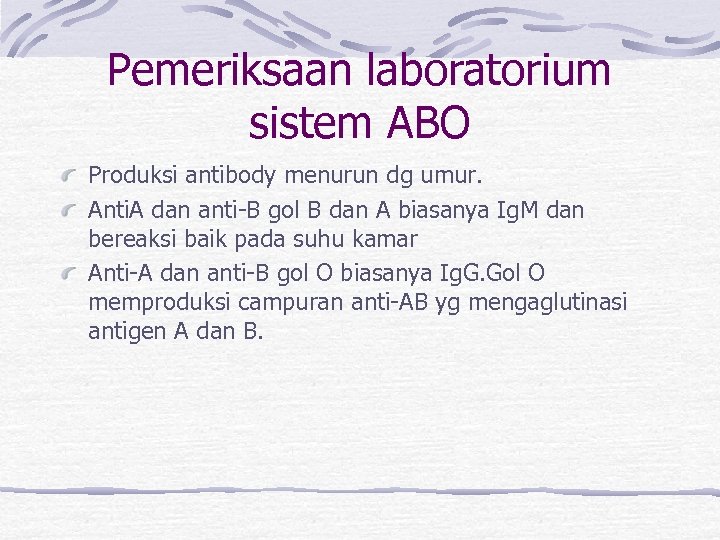 Pemeriksaan laboratorium sistem ABO

Produksi antibody menurun dg umur.

AntiA dan anti-B gol B dan A biasanya IgM dan bereaksi baik pada suhu kamar

Anti-A dan anti-B gol O biasanya IgG.Gol O memproduksi campuran anti-AB yg mengaglutinasi antigen A dan B.